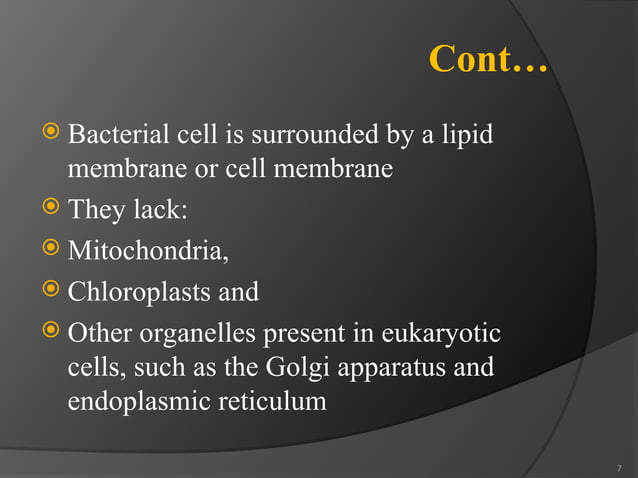 Cont…

Bacterial cell is surrounded by a lipid membrane or cell membrane

They lack:

Mitochondria,

Chloroplasts and

Other organelles present in eukaryotic cells, such as the Golgi apparatus and endoplasmic reticulum

7